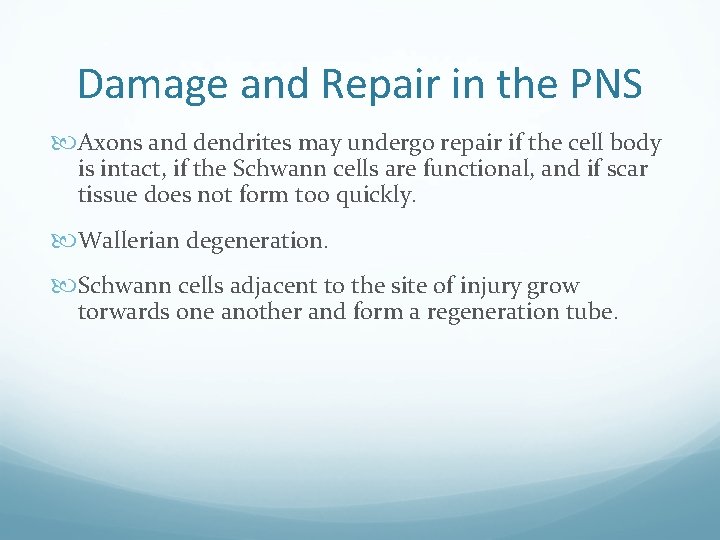 Damage and Repair in the PNS

Axons and dendrites may undergo repair if the cell body is intact, if the Schwann cells are functional, and if scar tissue does not form too quickly.

Wallerian degeneration.

Schwann cells adjacent to the site of injury grow torwards one another and form a regeneration tube.